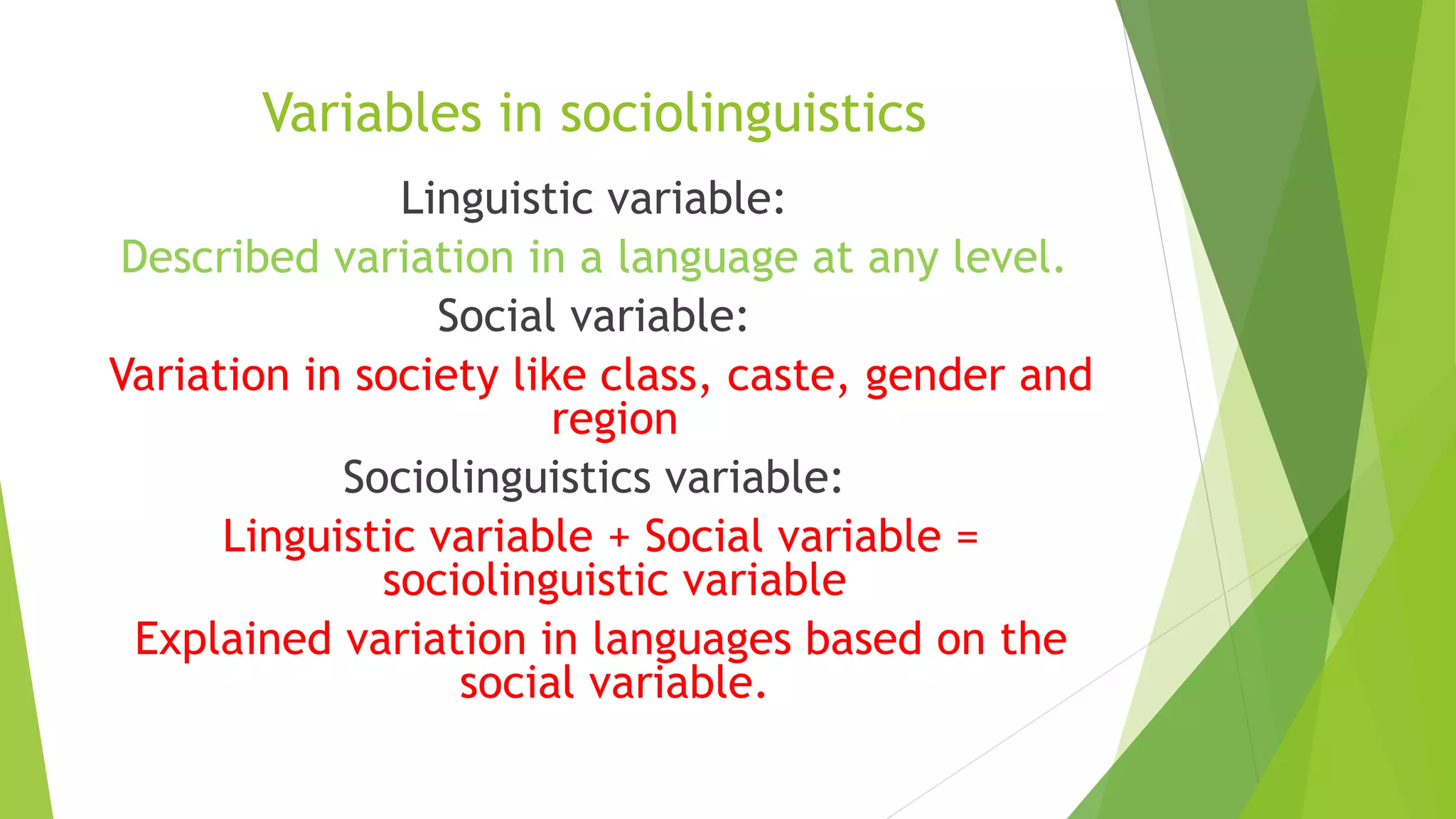 Variables in sociolinguistics

Linguistic variable:

Described variation in a language at any level.

Social variable:

Variation in society like class, caste, gender and region

Sociolinguistics variable:

Linguistic variable + Social variable = sociolinguistic variable

Explained variation in languages based on the social variable.